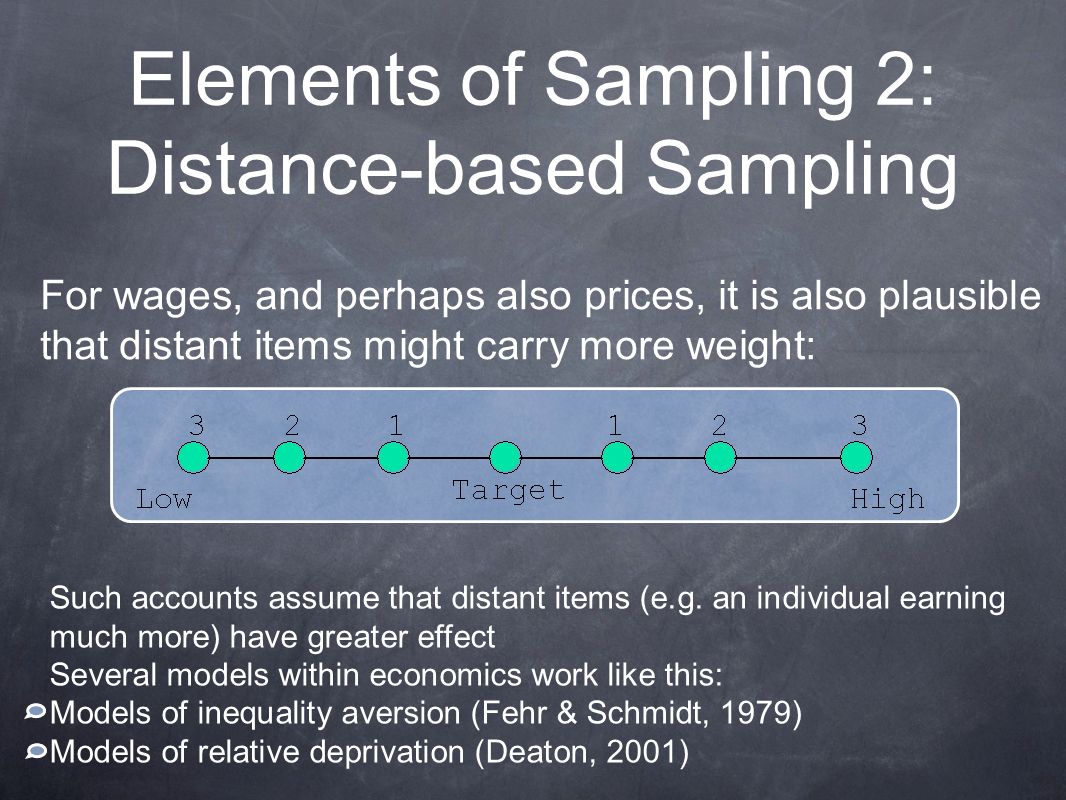 Elements of Sampling 2: Distance-based Sampling

For wages, and perhaps also prices, it is also plausible that distant items might carry more weight:

3 2 1 1 2 3
Low Target High

Such accounts assume that distant items (e.g. an individual earning much more) have greater effect

Several models within economics work like this:

Models of inequality aversion (Fehr & Schmidt, 1979)

Models of relative deprivation (Deaton, 2001)